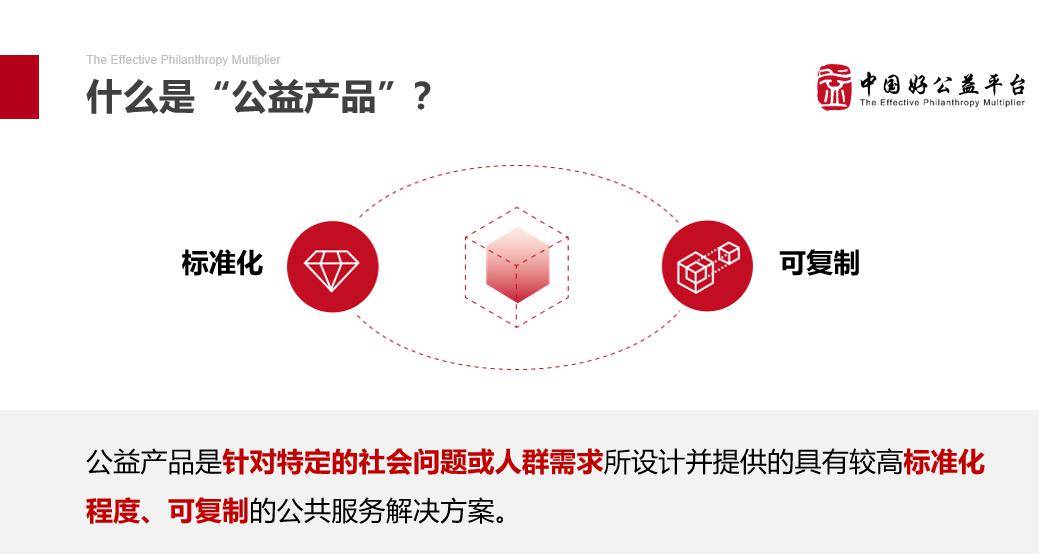 The Effective Philanthropy Multiplier

什么是“公益产品”？

中国好公益平台
The Effective Philanthropy Multiplier

标准化

可复制

公益产品是针对特定的社会问题或人群需求所设计并提供的具有较高标准化程度、可复制的公共服务解决方案。